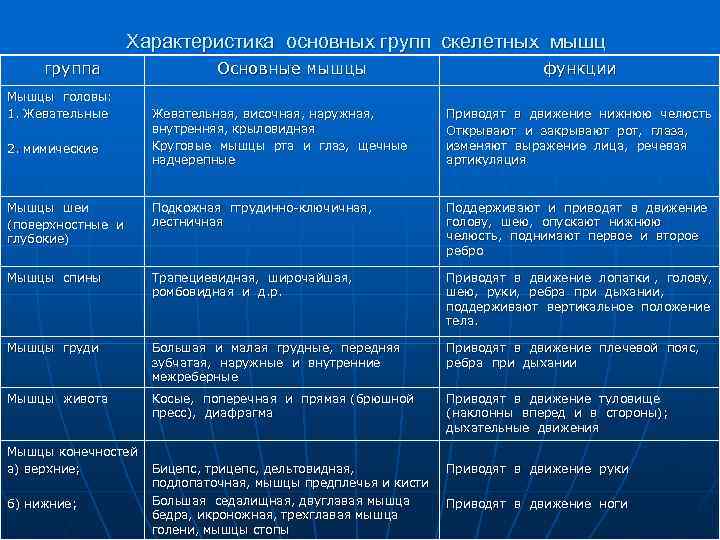 Характеристика основных групп скелетных мышц

| группа | Основные мышцы | функции |
|---|---|---|
| Мышцы головы: 1. Жевательные 2. мимические | Жевательная, височная, наружная, внутренняя, крыловидная Круговые мышцы рта и глаз, щечные надчерепные | Приводят в движение нижнюю челюсть Открывают и закрывают рот, глаза, изменяют выражение лица, речевая артикуляция |
| Мышцы шеи (поверхностные и глубокие) | Подкожная грудинно-ключичная, лестничная | Поддерживают и приводят в движение голову, шею, опускают нижнюю челюсть, поднимают первое и второе ребро |
| Мышцы спины | Трапециевидная, широчайшая, ромбовидная и д.р. | Приводят в движение лопатки , голову, шею, руки, ребра при дыхании, поддерживают вертикальное положение тела. |
| Мышцы груди | Большая и малая грудные, передняя зубчатая, наружные и внутренние межреберные | Приводят в движение плечевой пояс, ребра при дыхании |
| Мышцы живота | Косые, поперечная и прямая (брюшной пресс), диафрагма | Приводят в движение туловище (наклонны вперед и в стороны); дыхательные движения |
| Мышцы конечностей а) верхние; б) нижние; | Бицепс, трицепс, дельтовидная, подлопаточная, мышцы предплечья и кисти Большая седалищная, двуглавая мышца бедра, икроножная, трехглавая мышца голени, мышцы стопы | Приводят в движение руки Приводят в движение ноги |